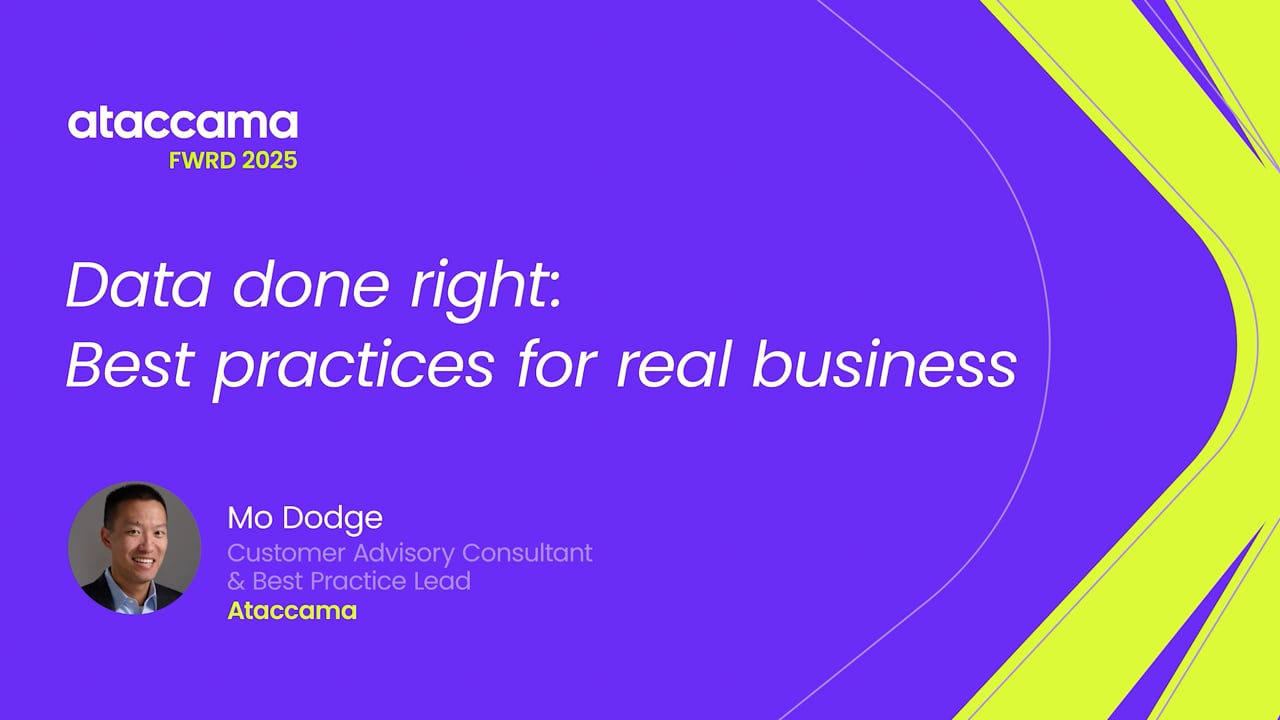 ataccama
FWRD 2025

Data done right:
Best practices for real business

Mo Dodge
Customer Advisory Consultant
& Best Practice Lead
Ataccama